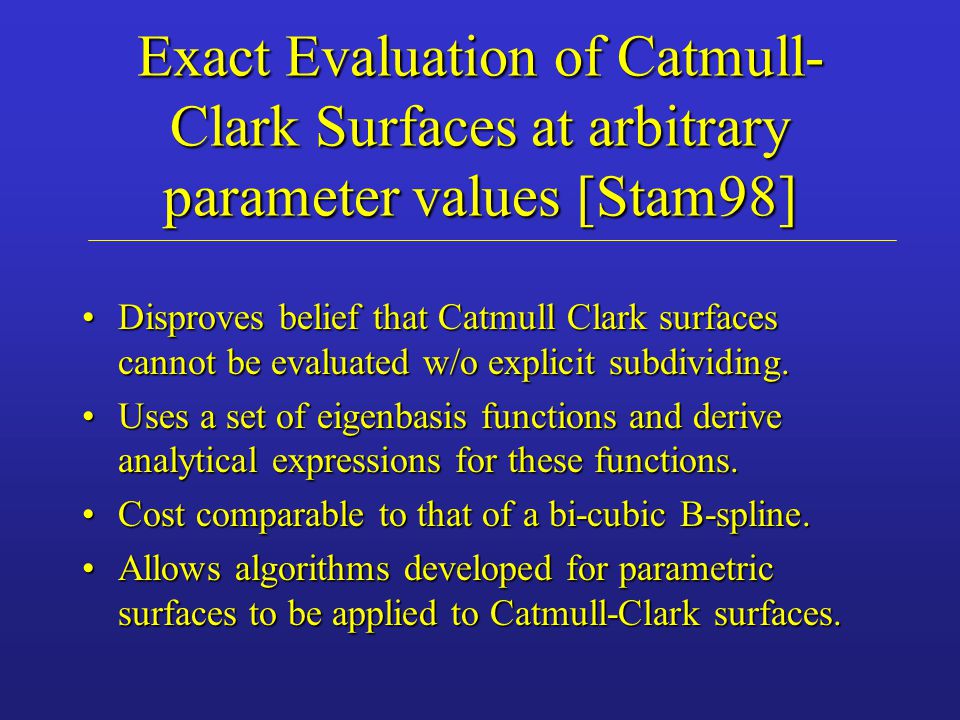 Exact Evaluation of Catmull-Clark Surfaces at arbitrary parameter values [Stam98]

• Disproves belief that Catmull Clark surfaces cannot be evaluated w/o explicit subdividing.
• Uses a set of eigenbasis functions and derive analytical expressions for these functions.
• Cost comparable to that of a bi-cubic B-spline.
• Allows algorithms developed for parametric surfaces to be applied to Catmull-Clark surfaces.